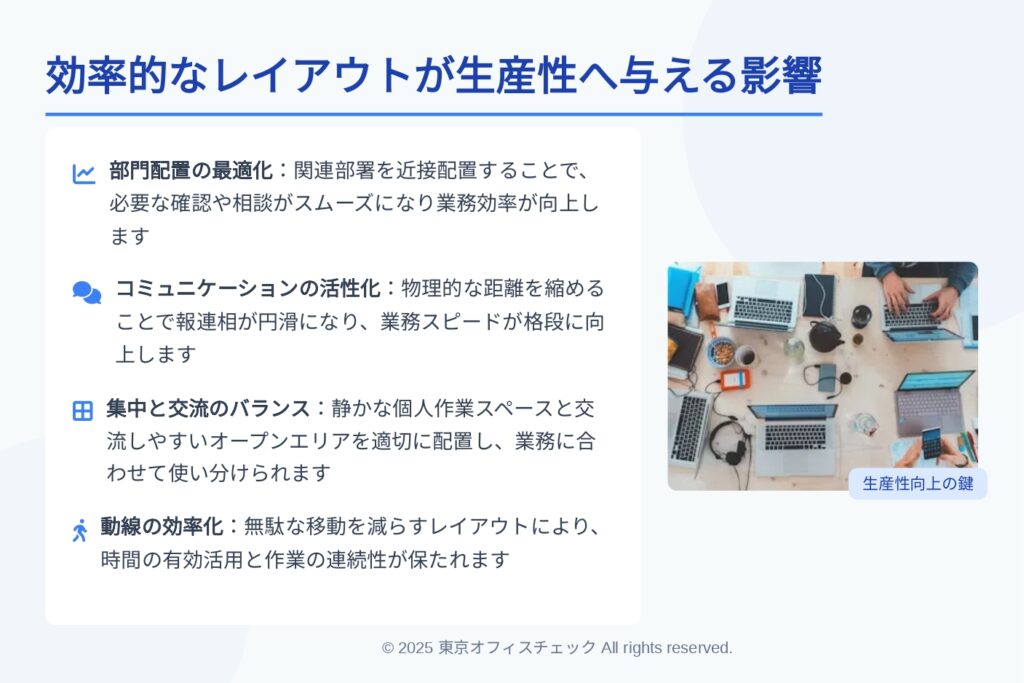 効率的なレイアウトが生産性へ与える影響

部門配置の最適化：関連部署を近接配置することで、必要な確認や相談がスムーズになり業務効率が向上します

コミュニケーションの活性化：物理的な距離を縮めることで報連相が円滑になり、業務スピードが格段に向上します

集中と交流のバランス：静かな個人作業スペースと交流しやすいオープンエリアを適切に配置し、業務に合わせて使い分けられます

動線の効率化：無駄な移動を減らすレイアウトにより、時間の有効活用と作業の連続性が保たれます

生産性向上の鍵

© 2025 東京オフィスチェック All rights reserved.